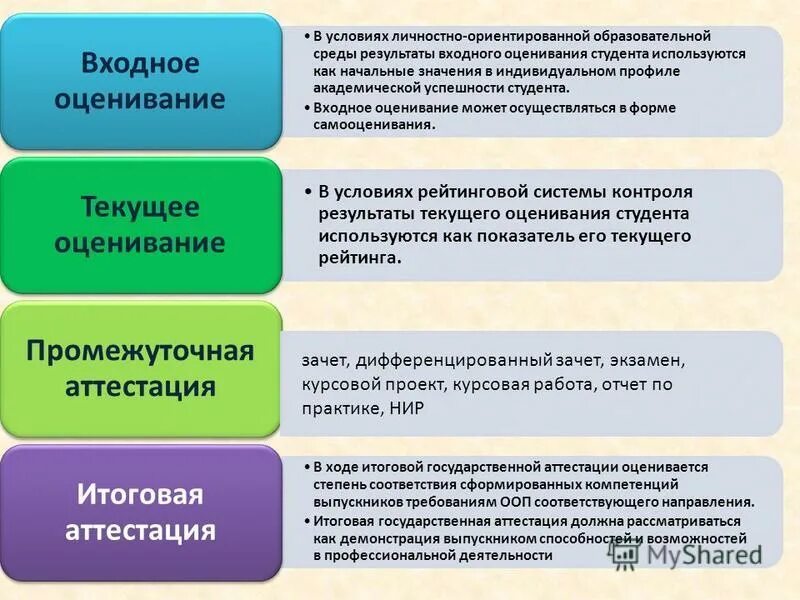 Входное оценивание

• В условиях личностно-ориентированной образовательной среды результаты входного оценивания студента используются как начальные значения в индивидуальном профиле академической успешности студента.
• Входное оценивание может осуществляться в форме самооценивания.

Текущее оценивание

• В условиях рейтинговой системы контроля результаты текущего оценивания студента используются как показатель его текущего рейтинга.

Промежуточная аттестация

зачет, дифференцированный зачет, экзамен, курсовой проект, курсовая работа, отчет по практике, НИР

Итоговая аттестация

• В ходе итоговой государственной аттестации оценивается степень соответствия сформированных компетенций выпускников требованиям ООП соответствующего направления.
• Итоговая государственная аттестация должна рассматриваться как демонстрация выпускником способностей и возможностей в профессиональной деятельности

MyShared